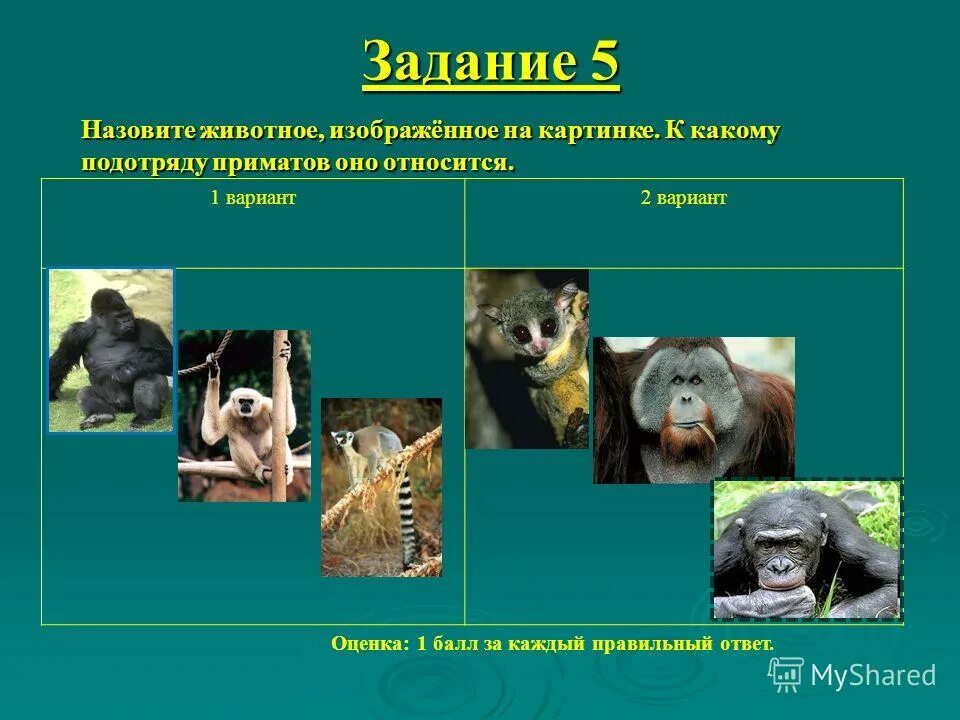 Задание 5

Назовите животное, изображённое на картинке. К какому подотряду приматов оно относится.

| 1 вариант | 2 вариант |
|---|---|
| | |

Оценка: 1 балл за каждый правильный ответ.

MyShared